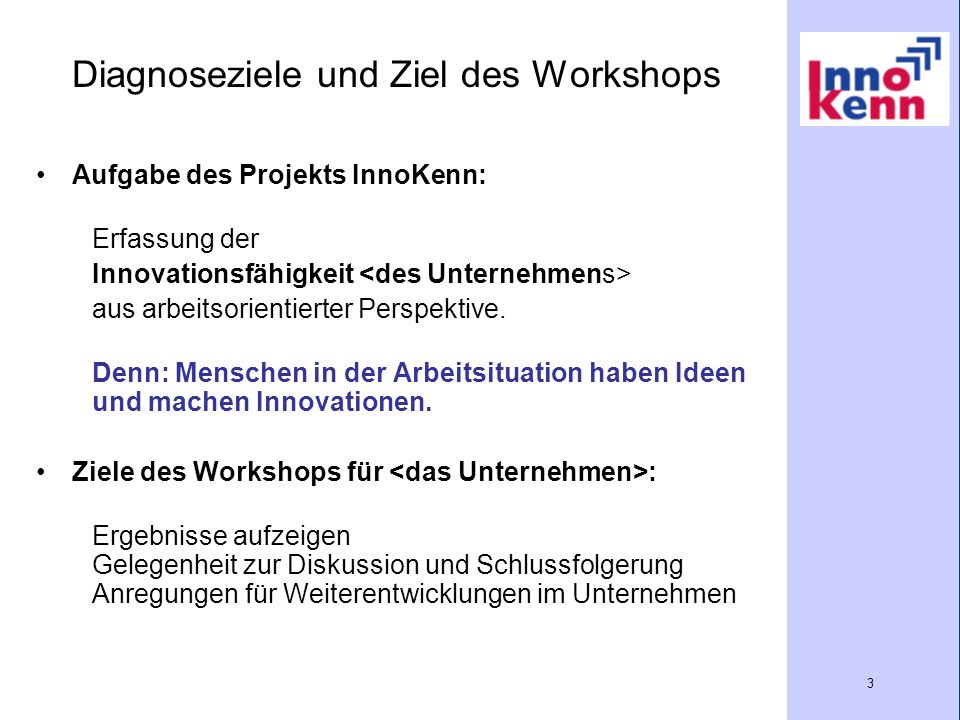 Diagnoseziele und Ziel des Workshops

Inno
Kenn

• Aufgabe des Projekts InnoKenn:

Erfassung der
Innovationsfähigkeit <des Unternehmens>
aus arbeitsorientierter Perspektive.

Denn: Menschen in der Arbeitsituation haben Ideen und machen Innovationen.

• Ziele des Workshops für <das Unternehmen>:

Ergebnisse aufzeigen
Gelegenheit zur Diskussion und Schlussfolgerung
Anregungen für Weiterentwicklungen im Unternehmen

3